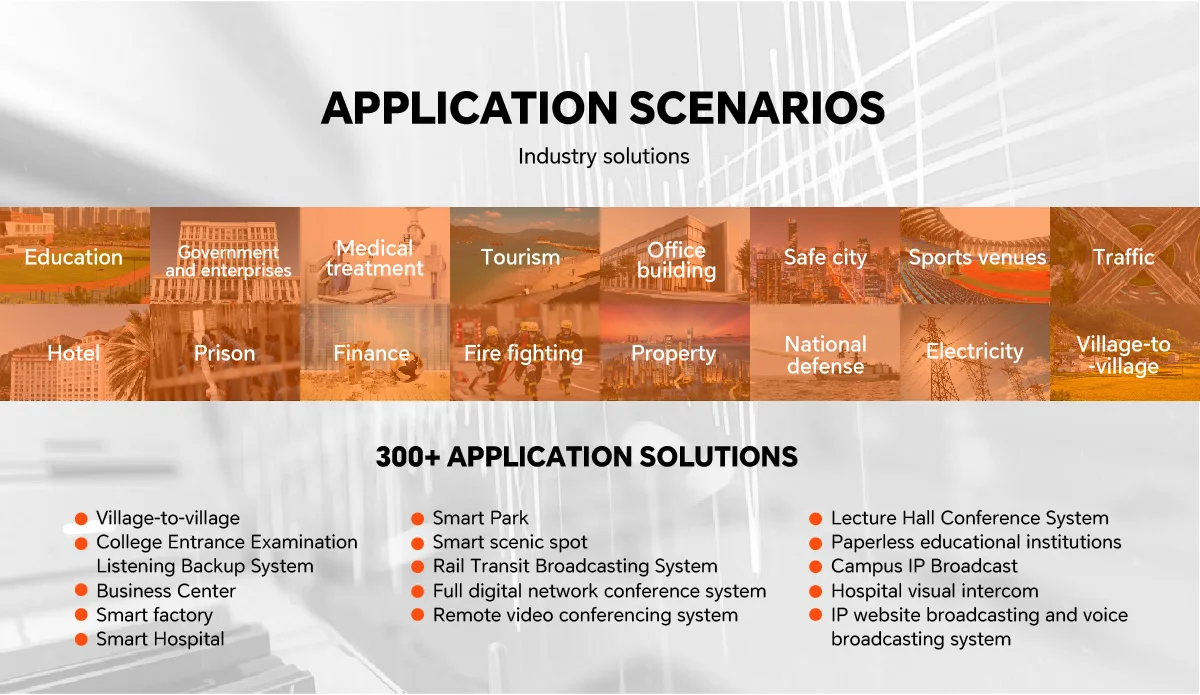 APPLICATION SCENARIOS

Industry solutions

Education
Government and enterprises
Medical treatment
Tourism
Office building
Safe city
Sports venues
Traffic

Hotel
Prison
Finance
Fire fighting
Property
National defense
Electricity
Village-to-village

300+ APPLICATION SOLUTIONS

Village-to-village
College Entrance Examination Listening Backup System
Business Center
Smart factory
Smart Hospital

Smart Park
Smart scenic spot
Rail Transit Broadcasting System
Full digital network conference system
Remote video conferencing system

Lecture Hall Conference System
Paperless educational institutions
Campus IP Broadcast
Hospital visual intercom
IP website broadcasting and voice broadcasting system